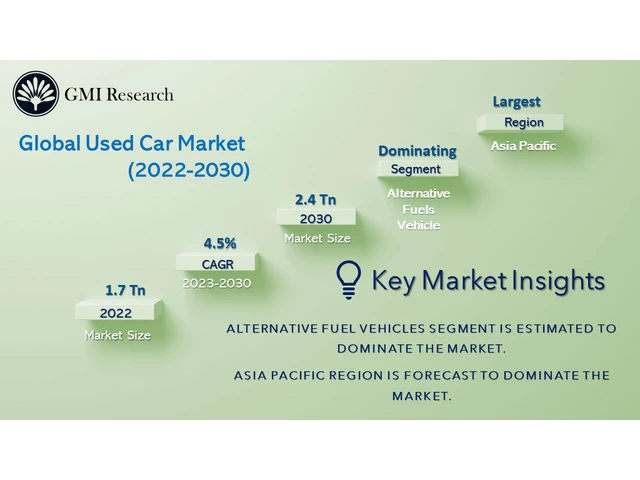 GMI Research

Global Used Car Market (2022-2030)

1.7 Tn
2022
Market Size

4.5%
CAGR
2023-2030

2.4 Tn
2030
Market Size

Dominating
Segment
Alternative Fuels Vehicle

Largest
Region
Asia Pacific

Key Market Insights

ALTERNATIVE FUEL VEHICLES SEGMENT IS ESTIMATED TO DOMINATE THE MARKET.

ASIA PACIFIC REGION IS FORECAST TO DOMINATE THE MARKET.